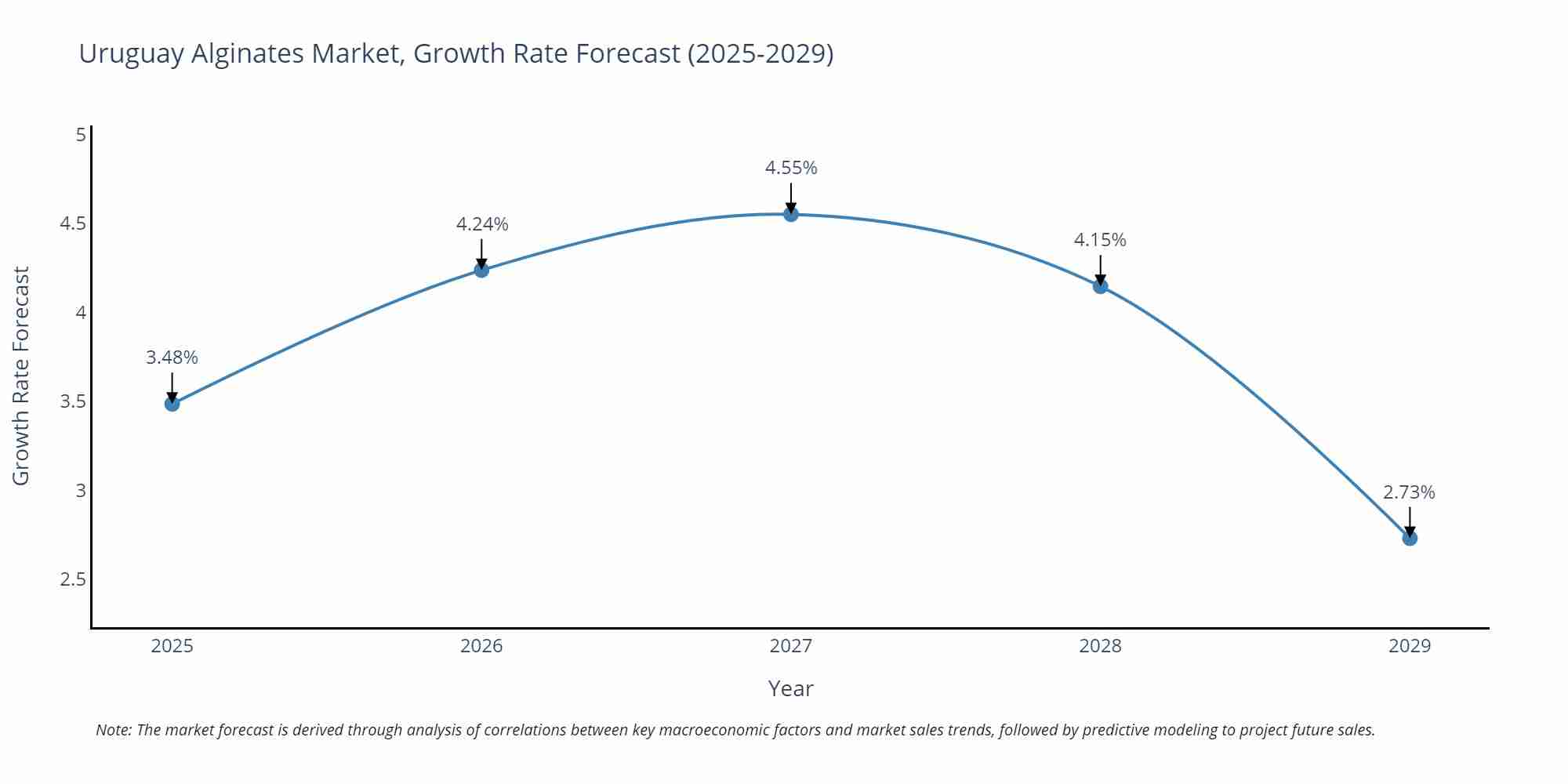 Uruguay Alginates Market, Growth Rate Forecast (2025-2029)

Growth Rate Forecast

5
4.5
4
3.5
3
2.5

3.48%
4.24%
4.55%
4.15%
2.73%

2025
2026
2027
2028
2029

Year

Note: The market forecast is derived through analysis of correlations between key macroeconomic factors and market sales trends, followed by predictive modeling to project future sales.